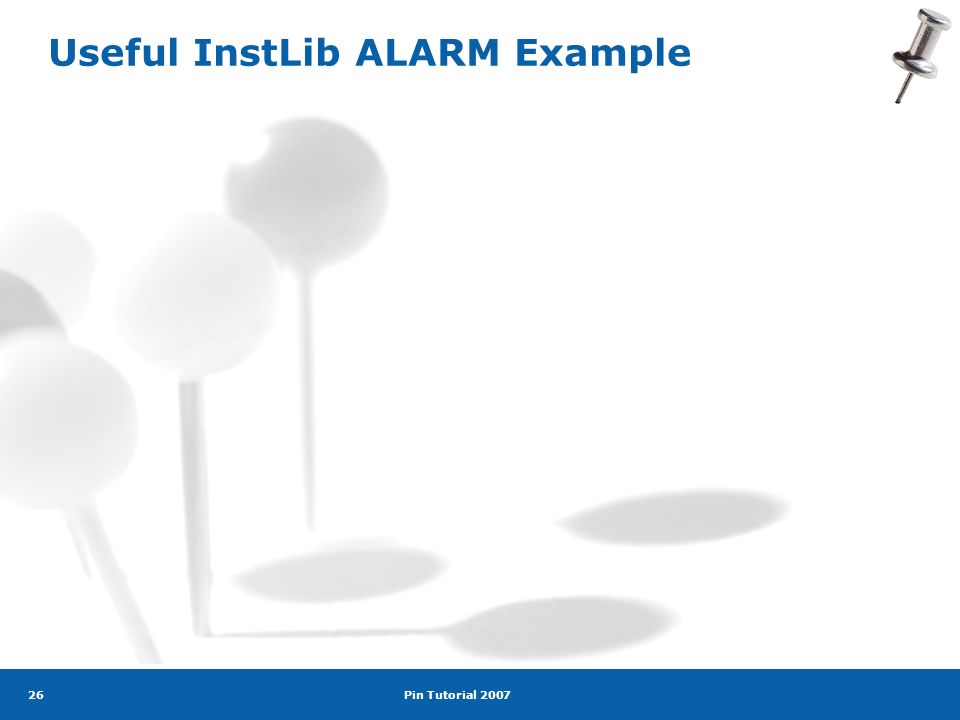 Useful InstLib ALARM Example

26

Pin Tutorial 2007